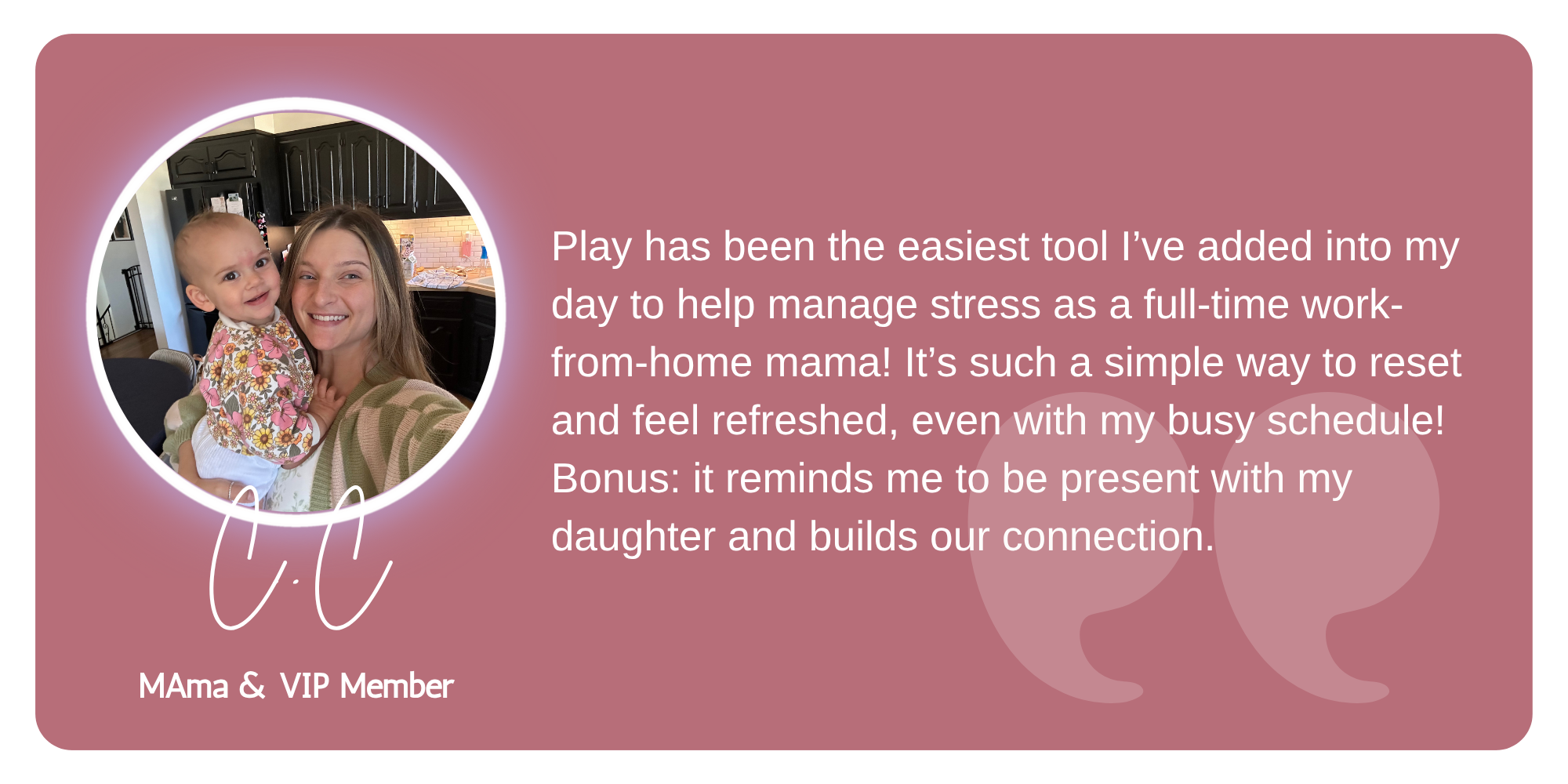 C.C

MAma & VIP Member

Play has been the easiest tool I’ve added into my day to help manage stress as a full-time work-from-home mama! It’s such a simple way to reset and feel refreshed, even with my busy schedule! Bonus: it reminds me to be present with my daughter and builds our connection.